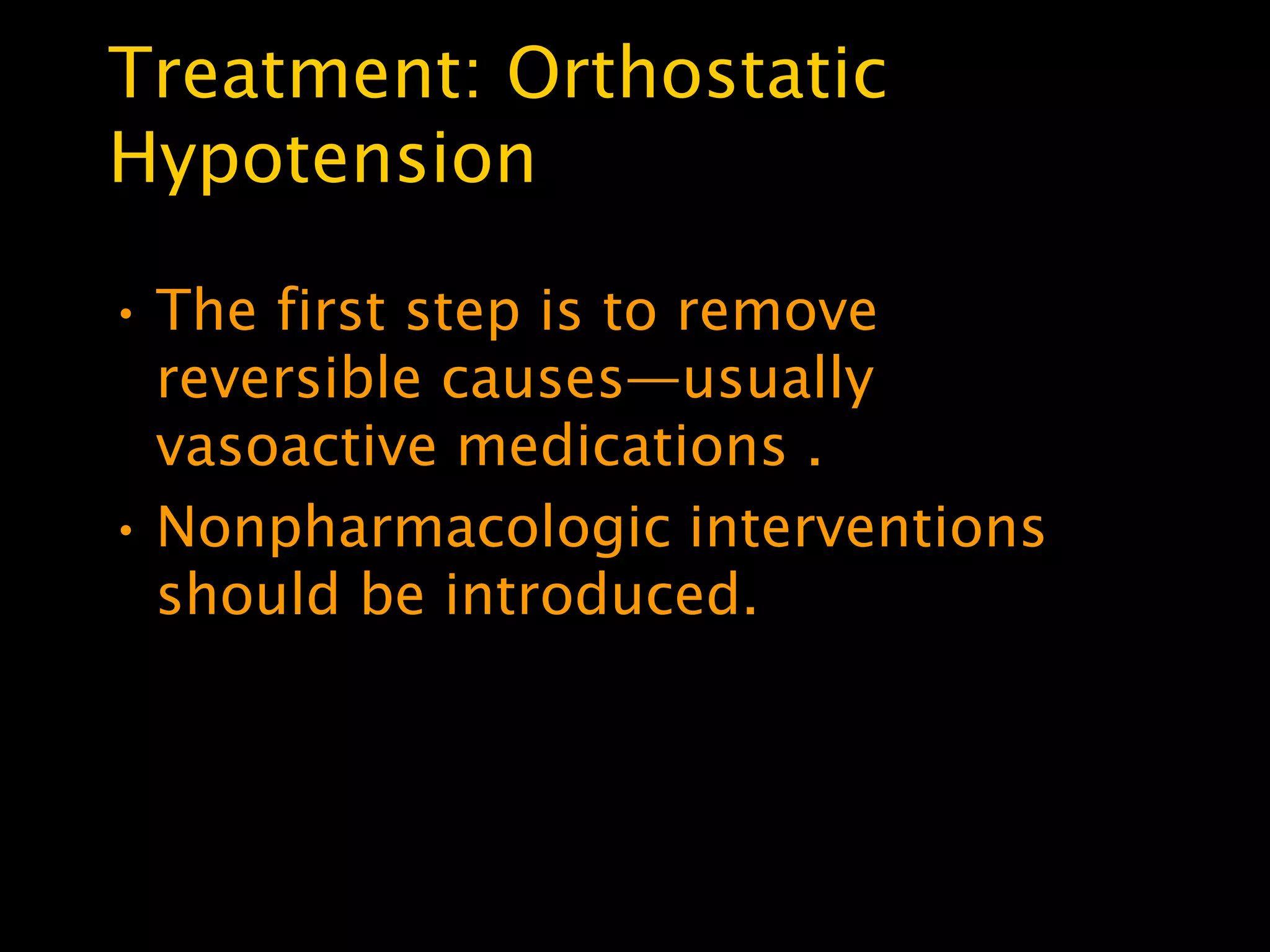 Treatment: Orthostatic Hypotension

• The first step is to remove reversible causes—usually vasoactive medications .
• Nonpharmacologic interventions should be introduced.